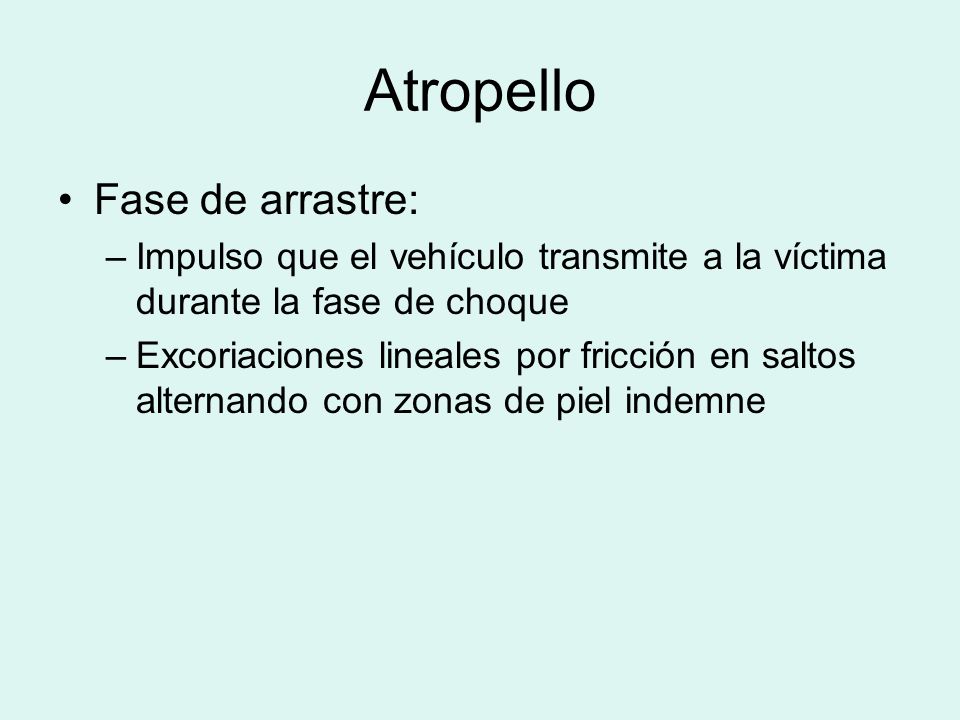 Atropello

• Fase de arrastre:
– Impulso que el vehículo transmite a la víctima durante la fase de choque
– Excoriaciones lineales por fricción en saltos alternando con zonas de piel indemne